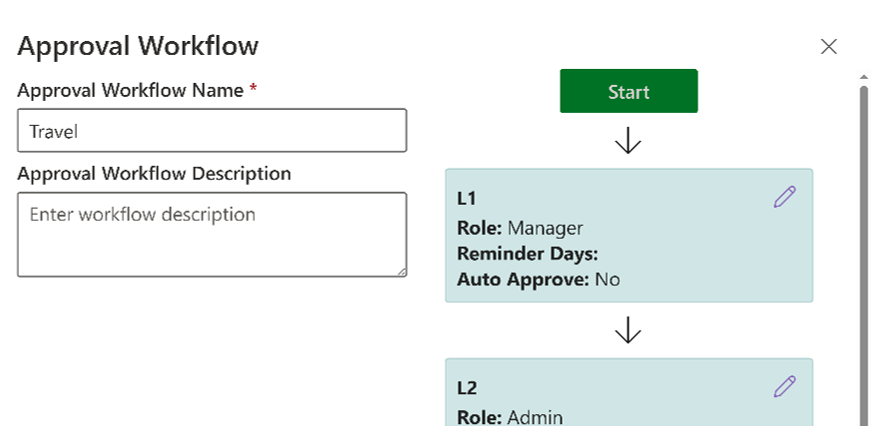 Approval Workflow

Approval Workflow Name *

Travel

Approval Workflow Description

Enter workflow description

Start

L1
Role: Manager
Reminder Days:
Auto Approve: No

L2
Role: Admin